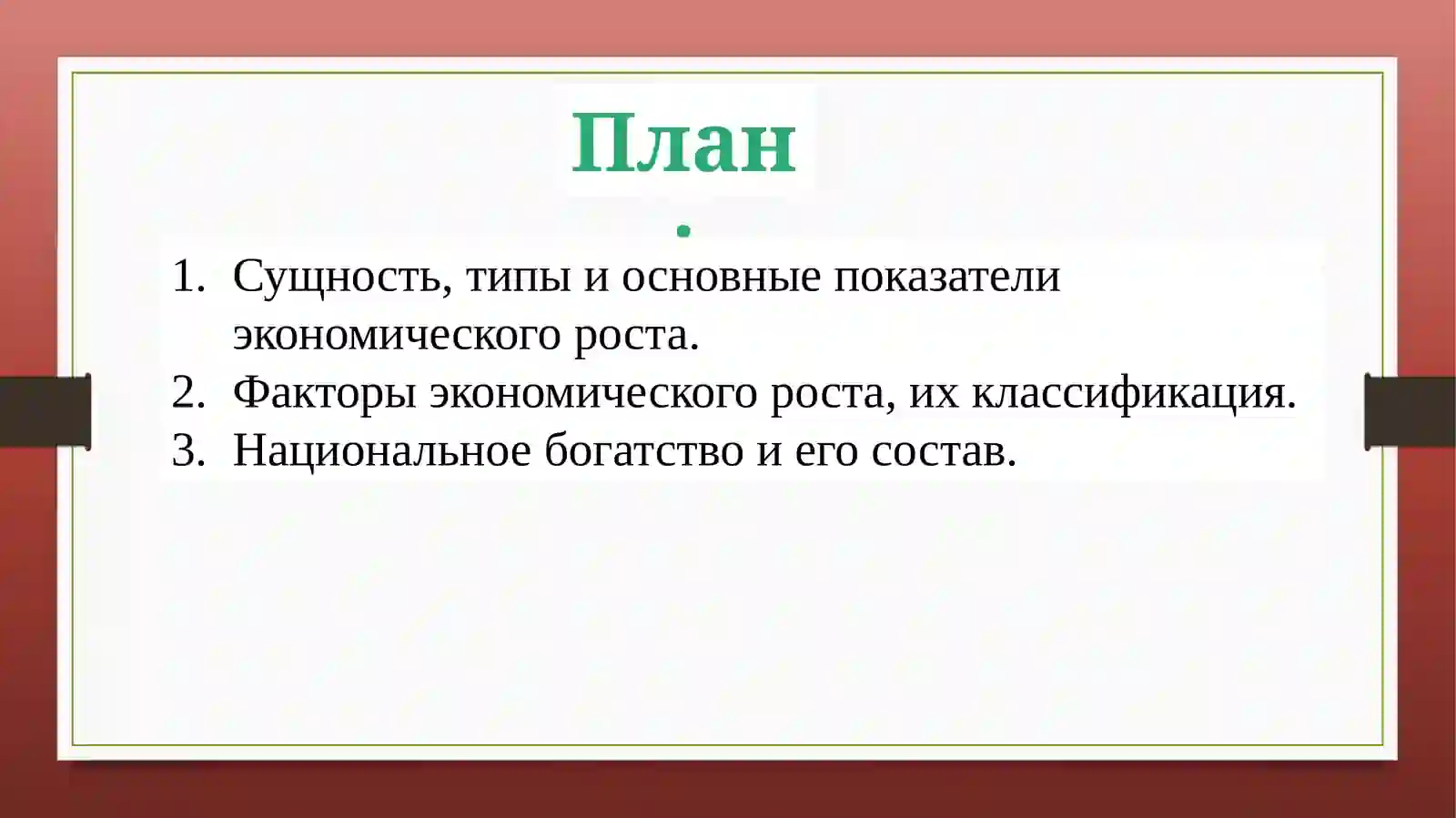 План

.

1. Сущность, типы и основные показатели экономического роста.
2. Факторы экономического роста, их классификация.
3. Национальное богатство и его состав.